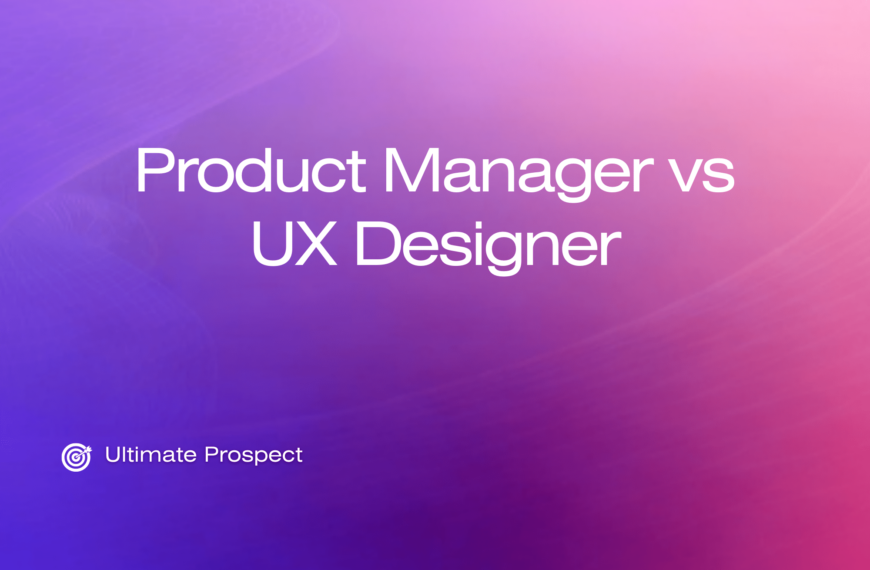 Product Manager vs UX Designer

Ultimate Prospect